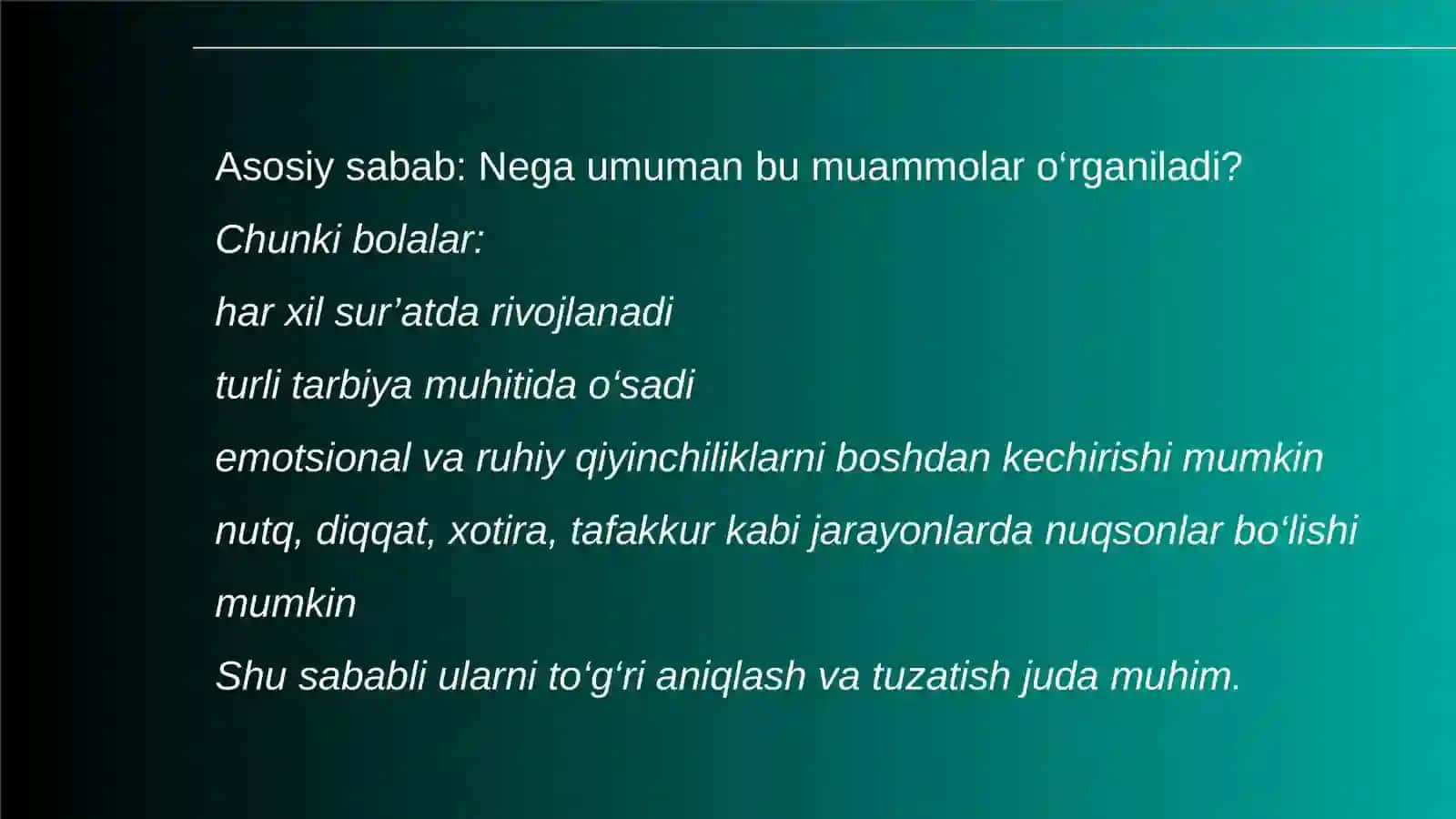 Asosiy sabab: Nega umuman bu muammolar o‘rganiladi?

Chunki bolalar:

har xil sur’atda rivojlanadi

turli tarbiya muhitida o‘sadi

emotsional va ruhiy qiyinchiliklarni boshdan kechirishi mumkin

nutq, diqqat, xotira, tafakkur kabi jarayonlarda nuqsonlar bo‘lishi mumkin

Shu sababli ularni to‘g‘ri aniqlash va tuzatish juda muhim.